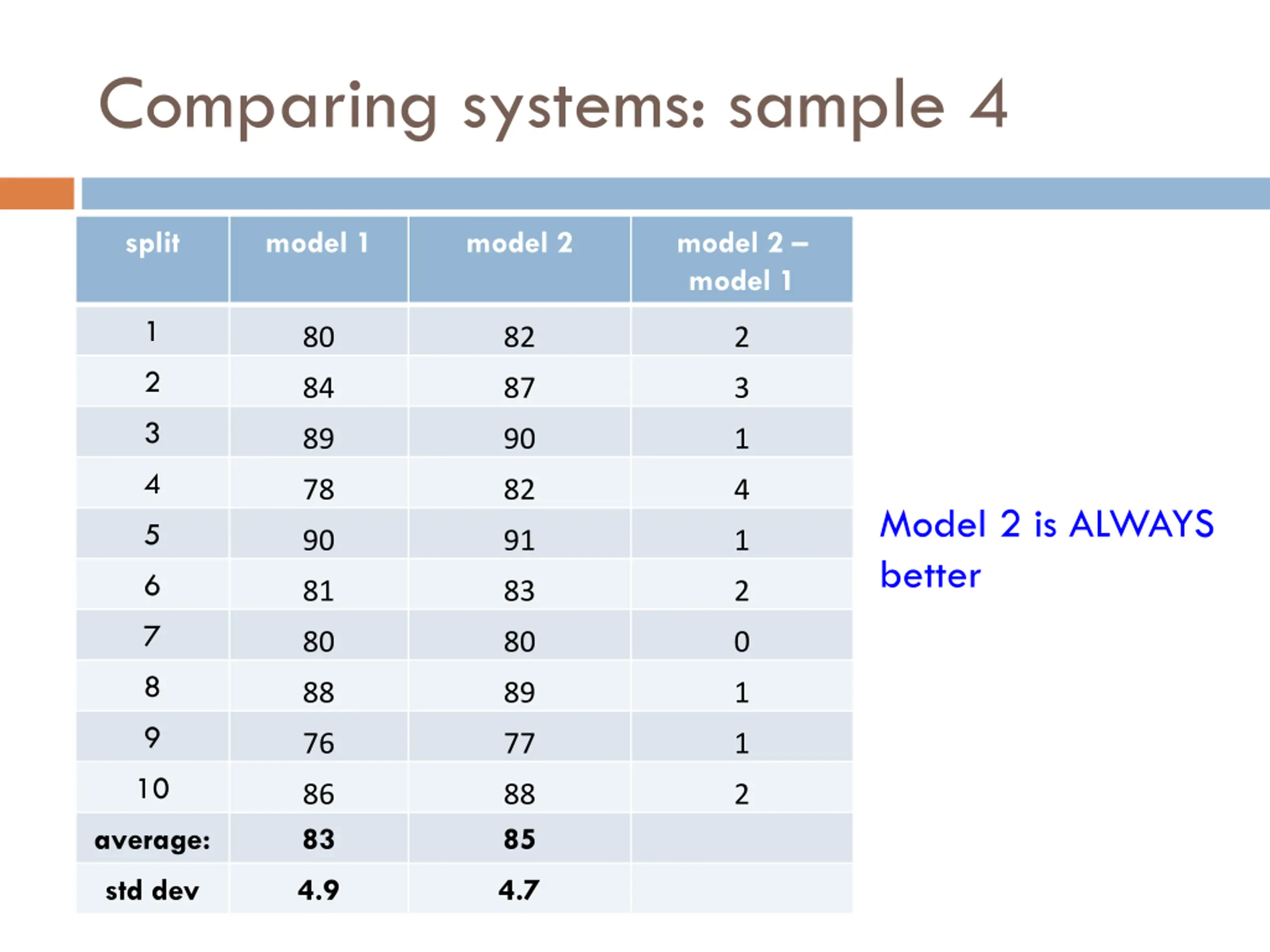 Comparing systems: sample 4

| split | model 1 | model 2 | model 2 – model 1 |
|---|---|---|---|
| 1 | 80 | 82 | 2 |
| 2 | 84 | 87 | 3 |
| 3 | 89 | 90 | 1 |
| 4 | 78 | 82 | 4 |
| 5 | 90 | 91 | 1 |
| 6 | 81 | 83 | 2 |
| 7 | 80 | 80 | 0 |
| 8 | 88 | 89 | 1 |
| 9 | 76 | 77 | 1 |
| 10 | 86 | 88 | 2 |
| average: | 83 | 85 | |
| std dev | 4.9 | 4.7 | |

Model 2 is ALWAYS better